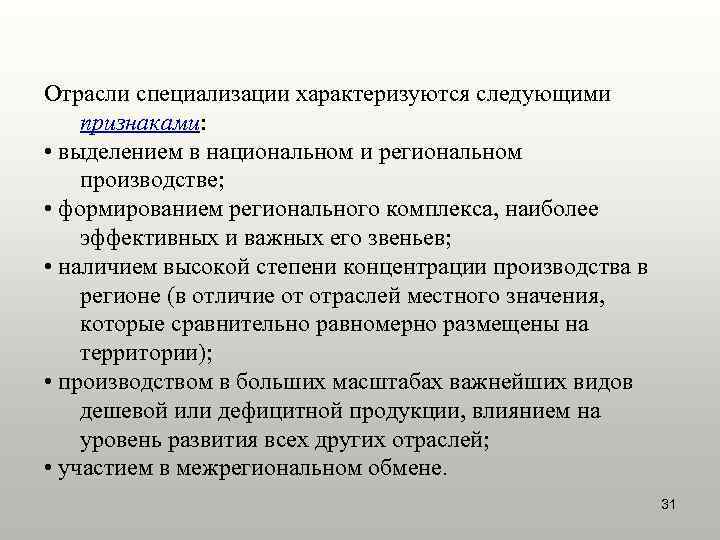 Отрасли специализации характеризуются следующими признаками:
• выделением в национальном и региональном производстве;
• формированием регионального комплекса, наиболее эффективных и важных его звеньев;
• наличием высокой степени концентрации производства в регионе (в отличие от отраслей местного значения, которые сравнительно равномерно размещены на территории);
• производством в больших масштабах важнейших видов дешевой или дефицитной продукции, влиянием на уровень развития всех других отраслей;
• участием в межрегиональном обмене.

31